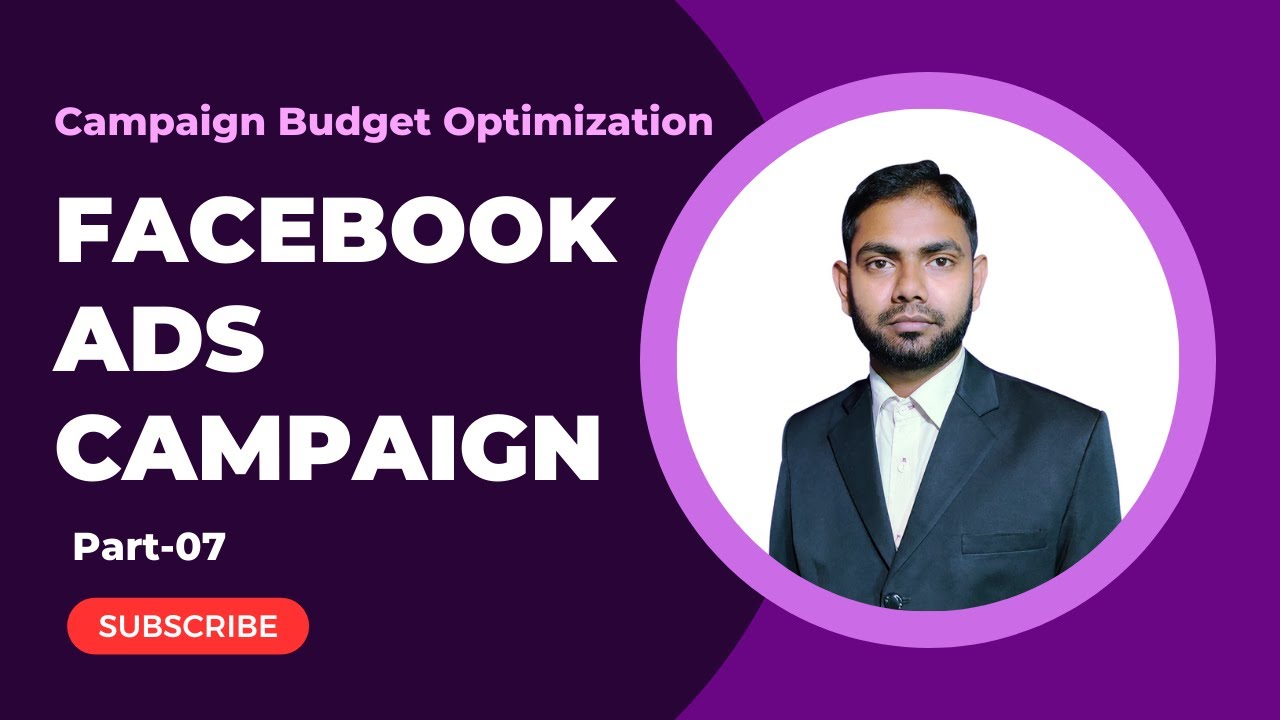 Campaign Budget Optimization

FACEBOOK ADS CAMPAIGN

Part-07

SUBSCRIBE